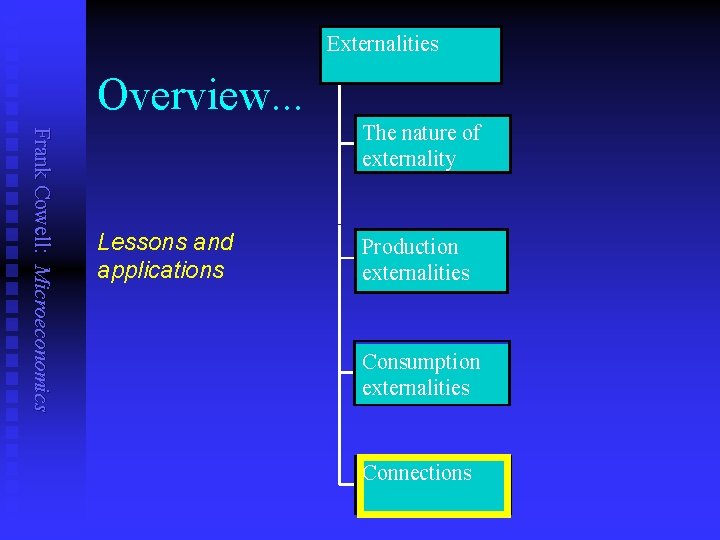 Frank Cowell: Microeconomics

Overview...

Lessons and applications

Externalities

The nature of externality

Production externalities

Consumption externalities

Connections